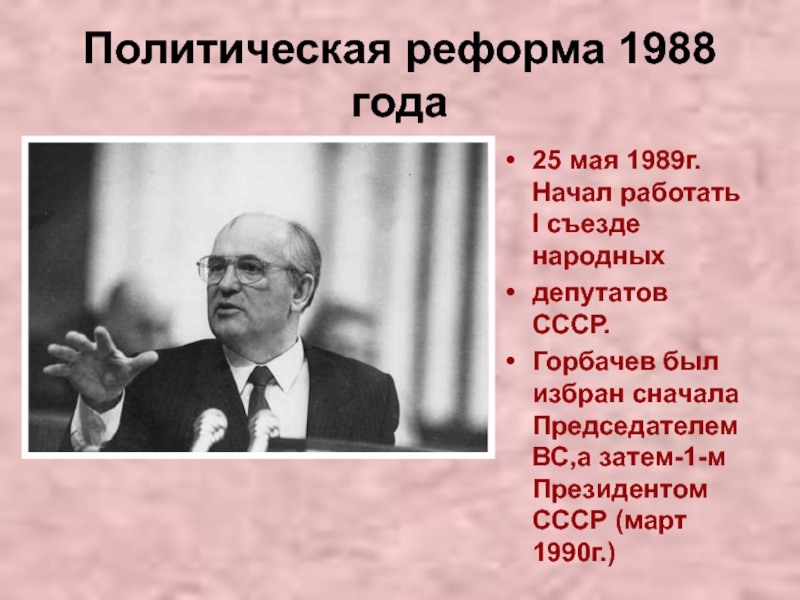 Политическая реформа 1988 года

• 25 мая 1989г. Начал работать I съезде народных
• депутатов СССР.
• Горбачев был избран сначала Председателем ВС,а затем-1-м Президентом СССР (март 1990г.)